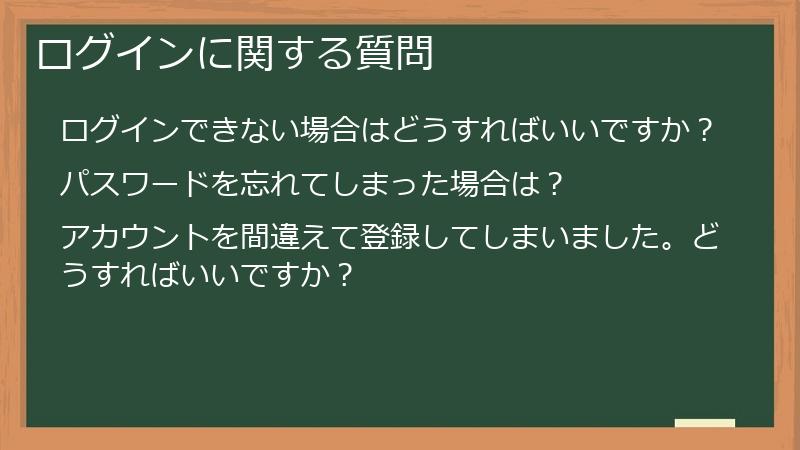 ログインに関する質問

ログインできない場合はどうすればいいですか？

パスワードを忘れてしまった場合は？

アカウントを間違えて登録してしまいました。どうすればいいですか？